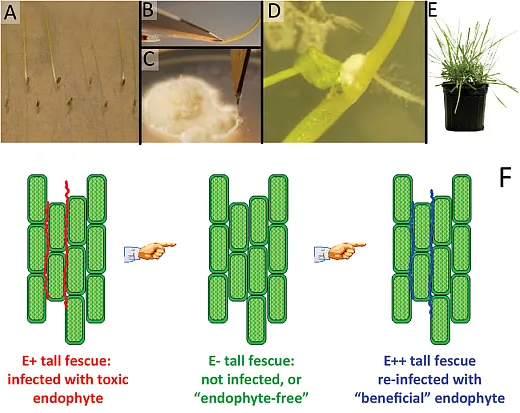 A

B

C

D

E

F

E+ tall fescue: infected with toxic endophyte

E- tall fescue: not infected, or “endophyte-free”

E++ tall fescue re-infected with “beneficial” endophyte